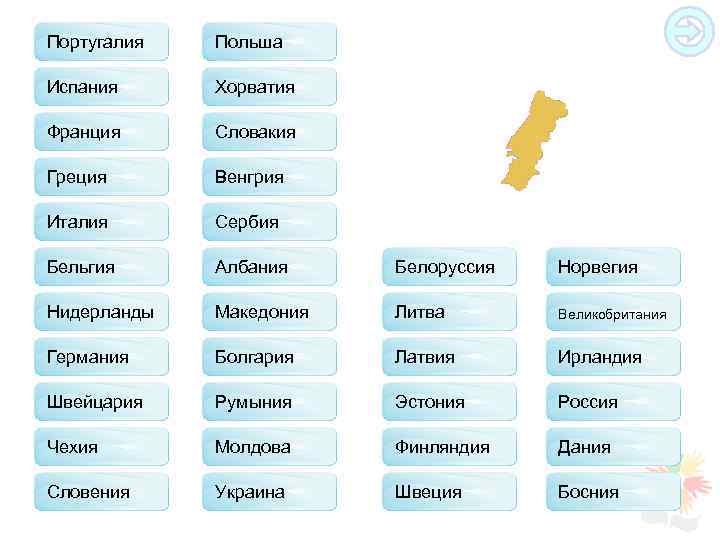 Португалия
Испания
Франция
Греция
Италия
Бельгия
Нидерланды
Германия
Швейцария
Чехия
Словения

Польша
Хорватия
Словакия
Венгрия
Сербия
Албания
Македония
Болгария
Румыния
Молдова
Украина

Белоруссия
Литва
Латвия
Эстония
Финляндия
Швеция

Норвегия
Великобритания
Ирландия
Россия
Дания
Босния